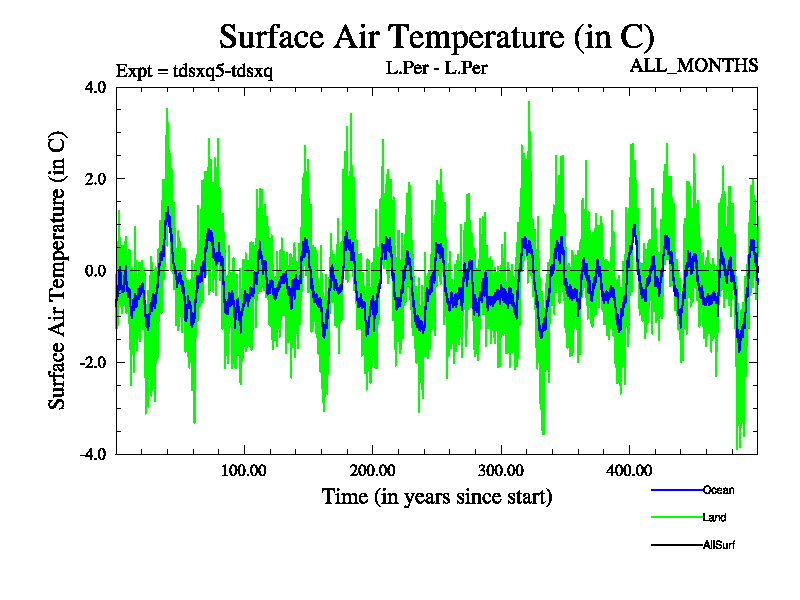 Surface Air Temperature (in C)

Expt = tdsxq5-tdsxq

L.Per - L.Per

ALL_MONTHS

Surface Air Temperature (in C)

4.0
2.0
0.0
-2.0
-4.0

100.00
200.00
300.00
400.00

Time (in years since start)

Ocean
Land
AllSurf